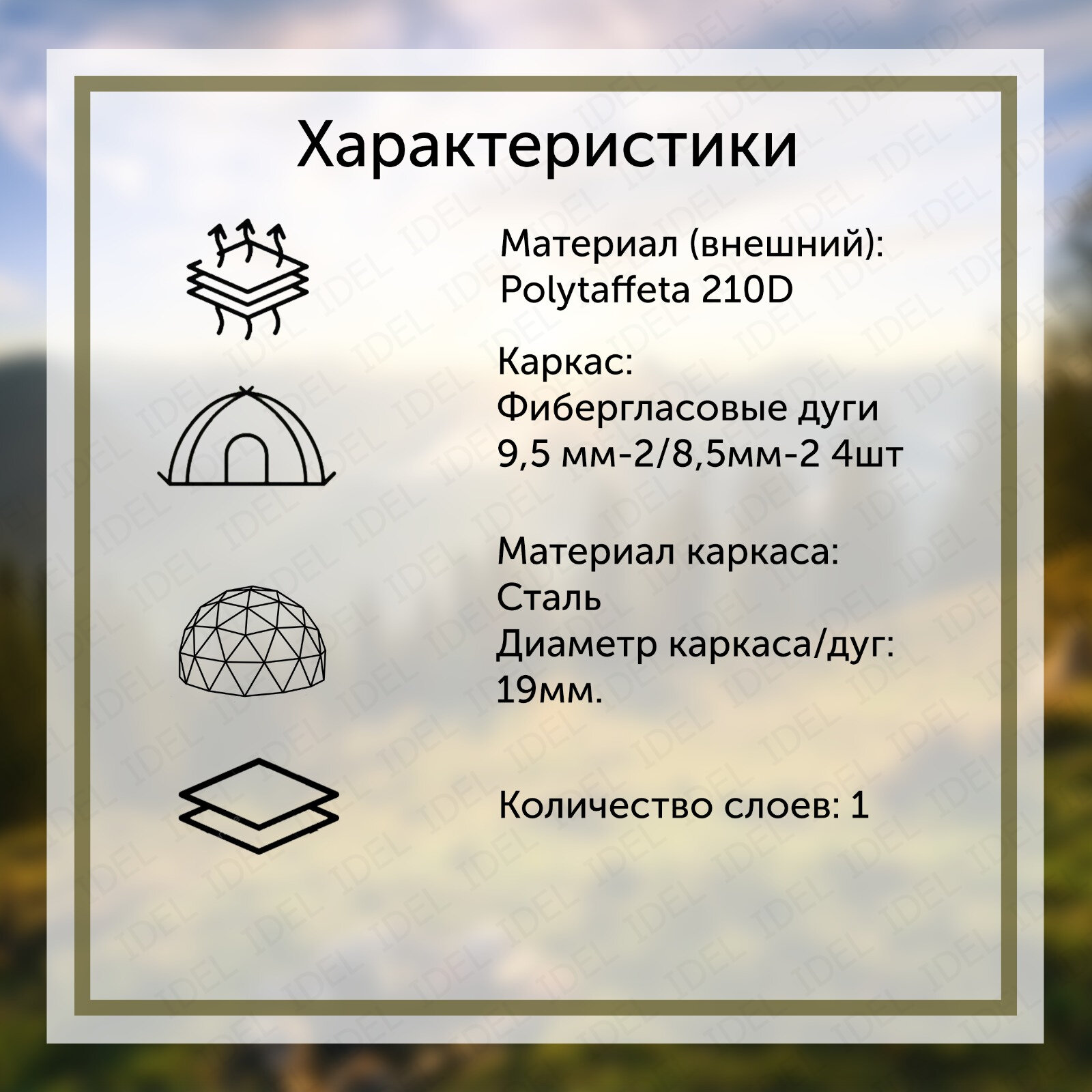 Характеристики

Материал (внешний):
Polytaffeta 210D

Каркас:
Фибергласовые дуги
9,5 мм-2/8,5мм-2 4шт

Материал каркаса:
Сталь
Диаметр каркаса/дуг:
19мм.

Количество слоев: 1

IDEL